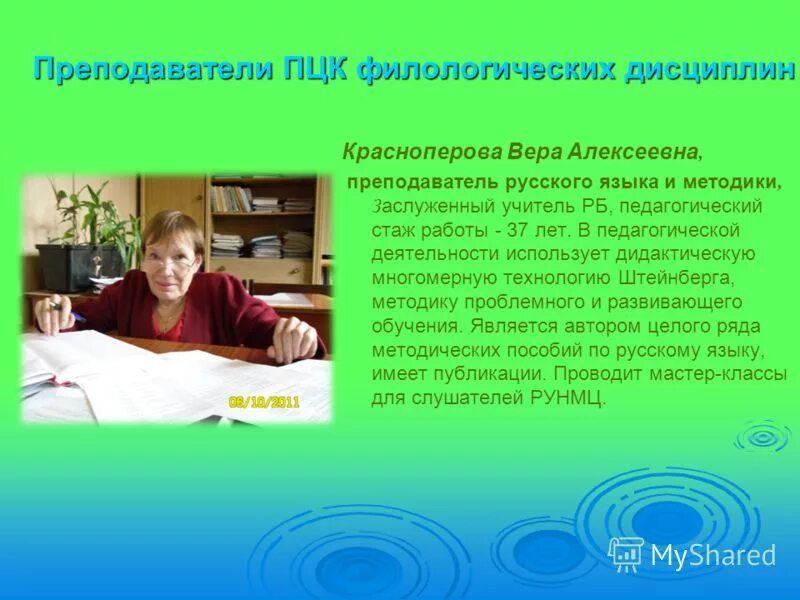 Преподаватели ПЦК филологических дисциплин

Красноперова Вера Алексеевна,

преподаватель русского языка и методики, Заслуженный учитель РБ, педагогический стаж работы - 37 лет. В педагогической деятельности использует дидактическую многомерную технологию Штейнберга, методику проблемного и развивающего обучения. Является автором целого ряда методических пособий по русскому языку, имеет публикации. Проводит мастер-классы для слушателей РУНМЦ.

08/18/2011

MyShared